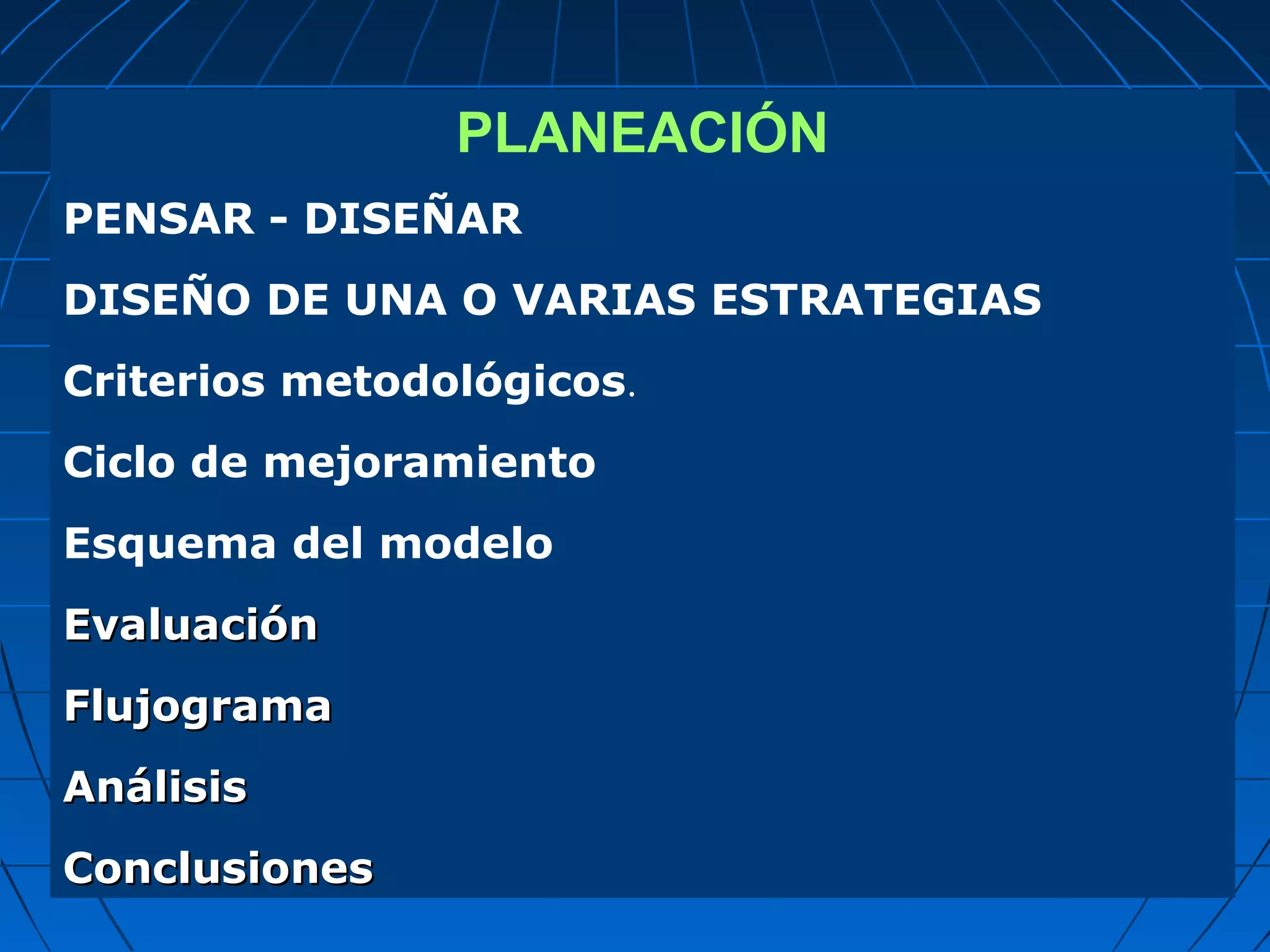 PLANEACIÓN

PENSAR - DISEÑAR

DISEÑO DE UNA O VARIAS ESTRATEGIAS

Criterios metodológicos.

Ciclo de mejoramiento

Esquema del modelo

Evaluación

Flujograma

Análisis

Conclusiones